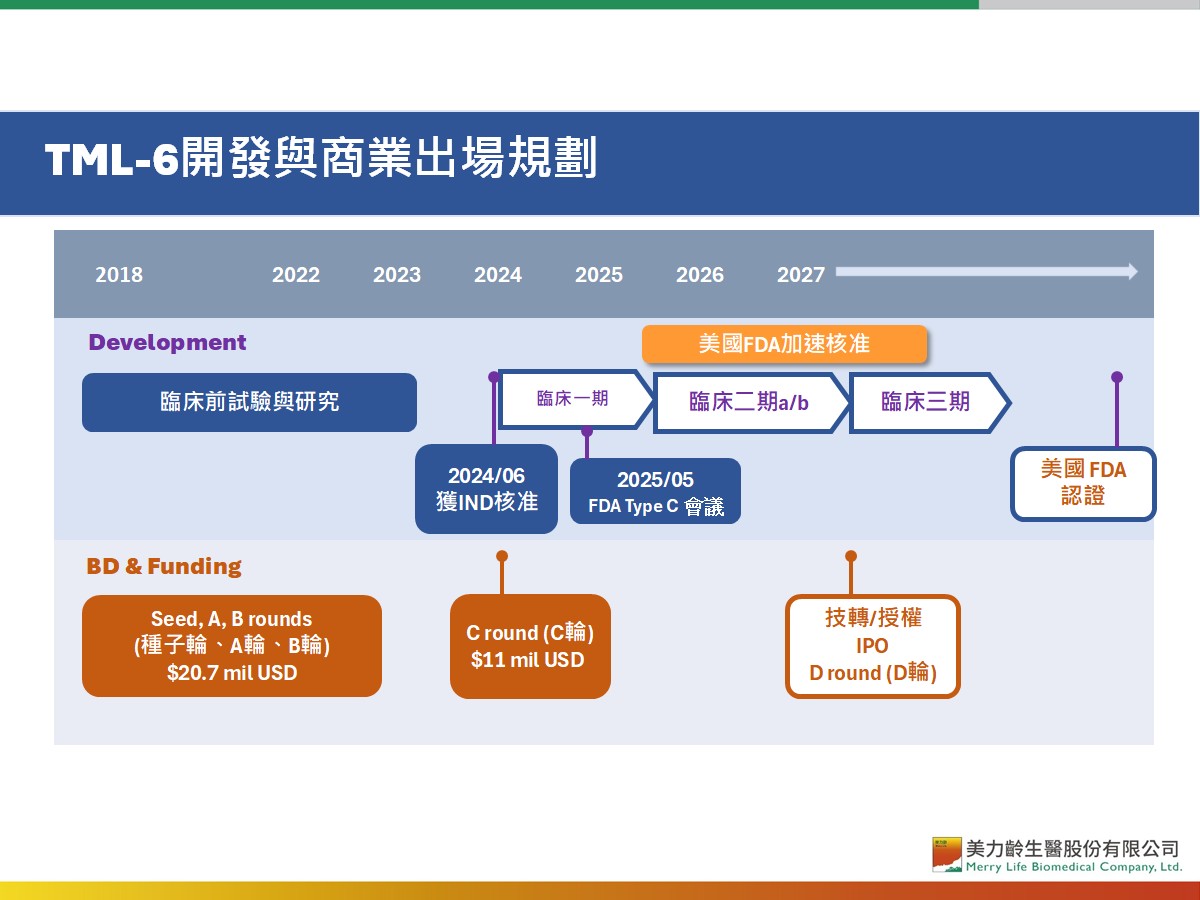 TML-6開發與商業出場規劃

2018 2022 2023 2024 2025 2026 2027

Development

美國FDA加速核准

臨床前試驗與研究

臨床一期

臨床二期a/b

臨床三期

2024/06
獲IND核准

2025/05
FDA Type C 會議

美國 FDA
認證

BD & Funding

Seed, A, B rounds
(種子輪、A輪、B輪)
$20.7 mil USD

C round (C輪)
$11 mil USD

技轉/授權
IPO
D round (D輪)

美力齡生醫股份有限公司
Merry Life Biomedical Company, Ltd.